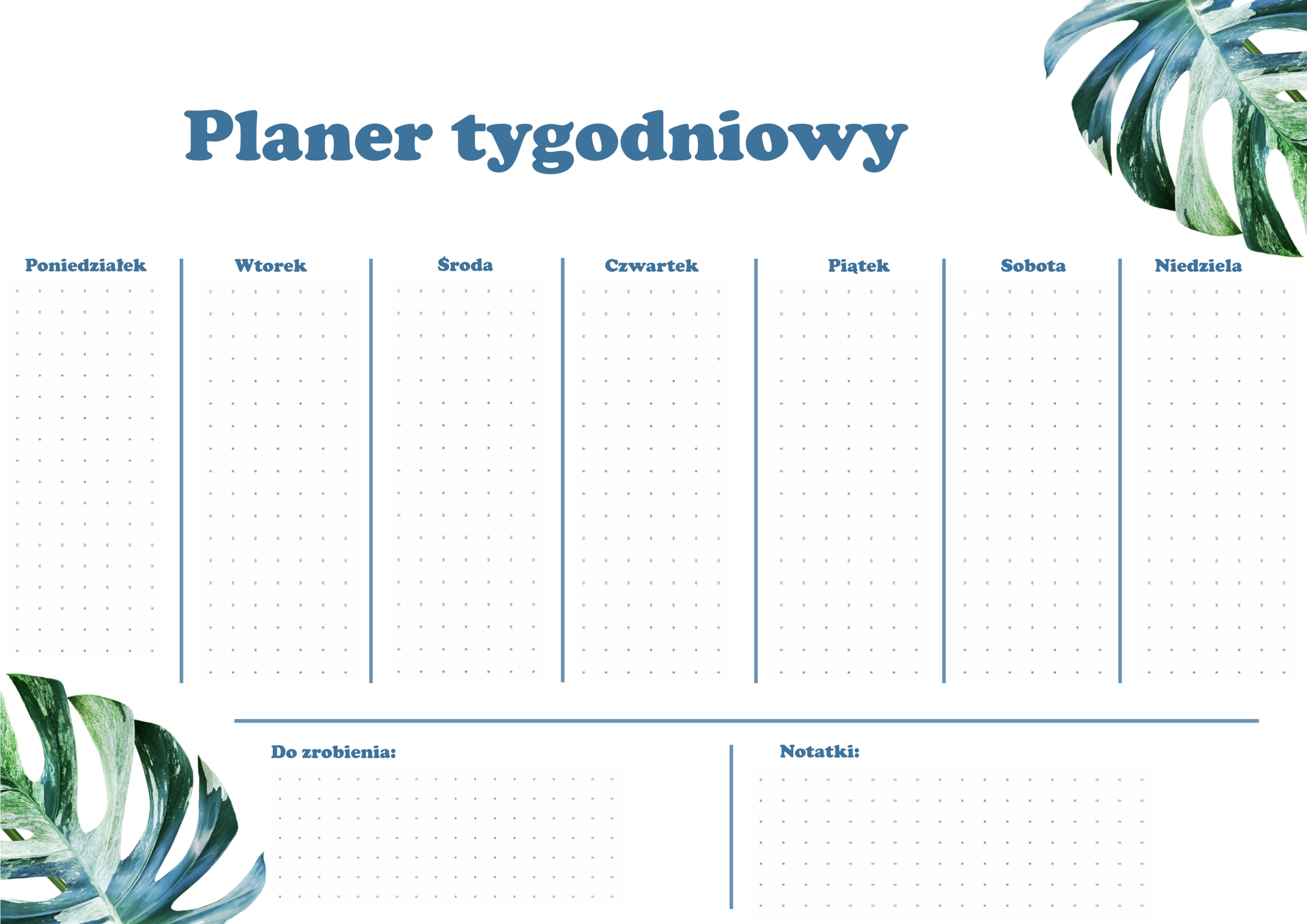 Planer tygodniowy

Poniedziałek

Wtorek

Środa

Czwartek

Piątek

Sobota

Niedziela

Do zrobienia:

Notatki: